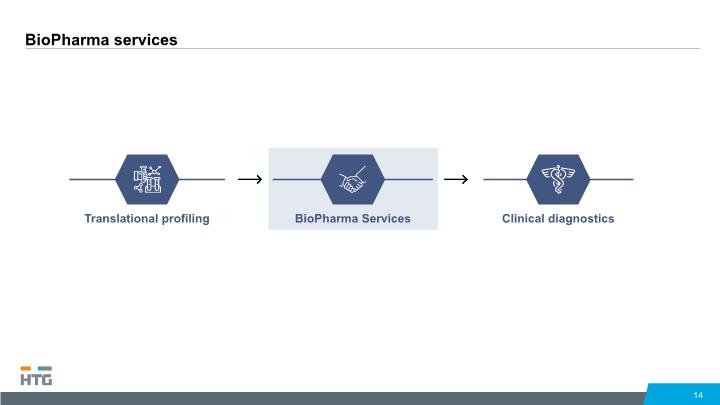 BioPharma services

Translational profiling

BioPharma Services

Clinical diagnostics

HTG

14